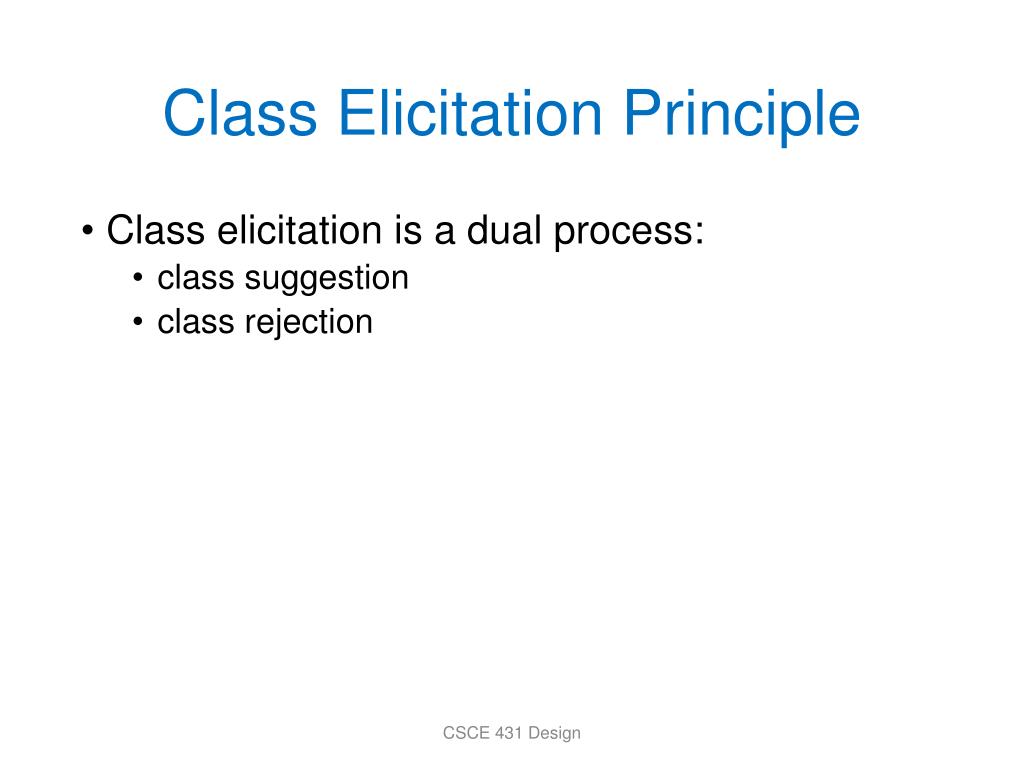 Class Elicitation Principle

• Class elicitation is a dual process:
  • class suggestion
  • class rejection

CSCE 431 Design